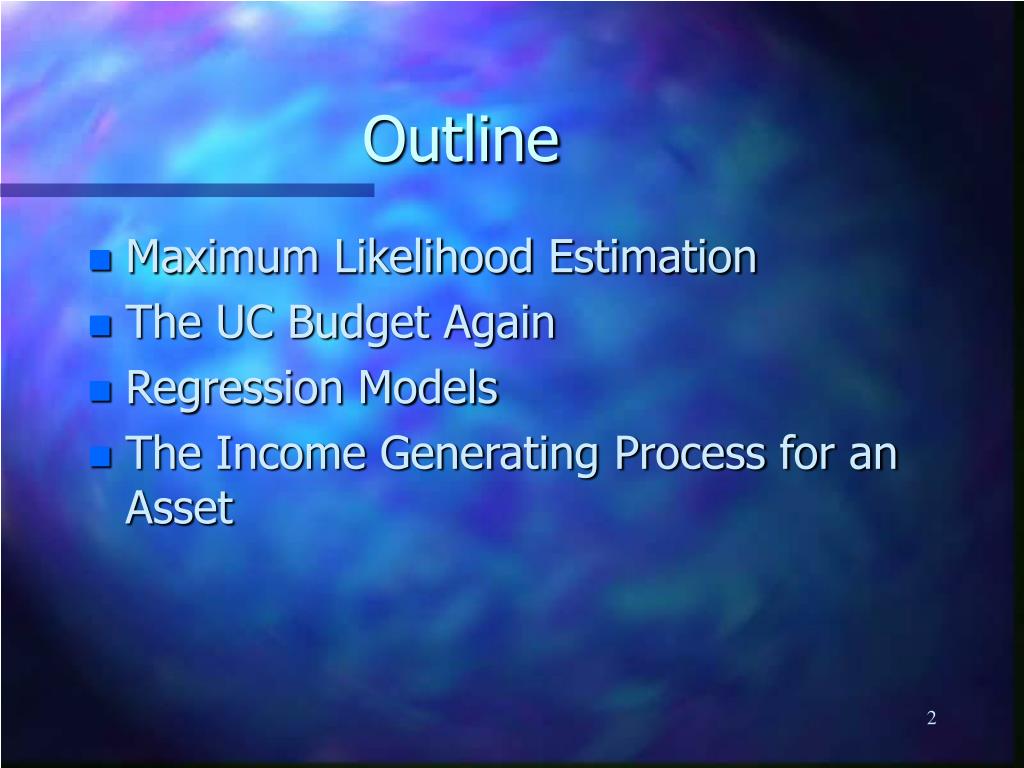 Outline

- Maximum Likelihood Estimation
- The UC Budget Again
- Regression Models
- The Income Generating Process for an Asset

2